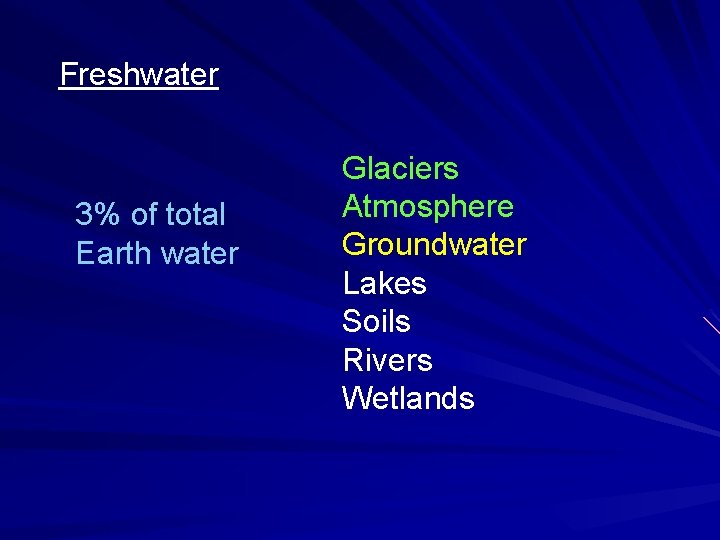 Freshwater

3% of total Earth water

Glaciers
Atmosphere
Groundwater
Lakes
Soils
Rivers
Wetlands